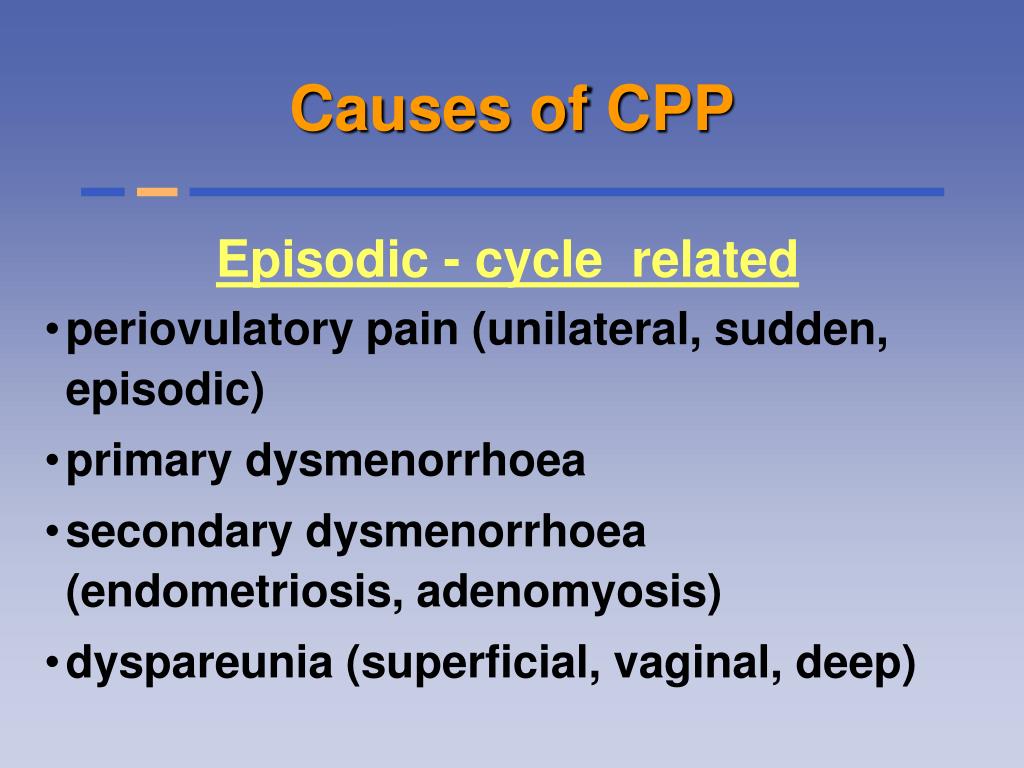 Causes of CPP

Episodic - cycle related

• periovulatory pain (unilateral, sudden, episodic)

• primary dysmenorrhoea

• secondary dysmenorrhoea (endometriosis, adenomyosis)

• dyspareunia (superficial, vaginal, deep)